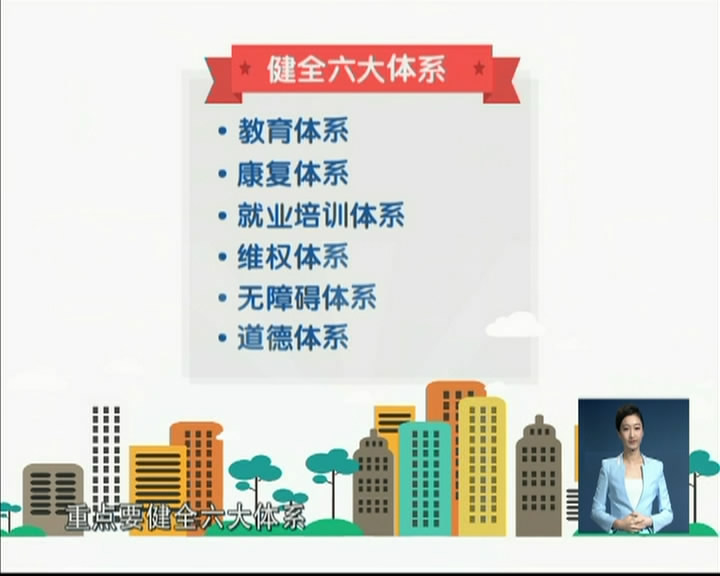 健全六大体系

• 教育体系
• 康复体系
• 就业培训体系
• 维权体系
• 无障碍体系
• 道德体系

重点要健全六大体系